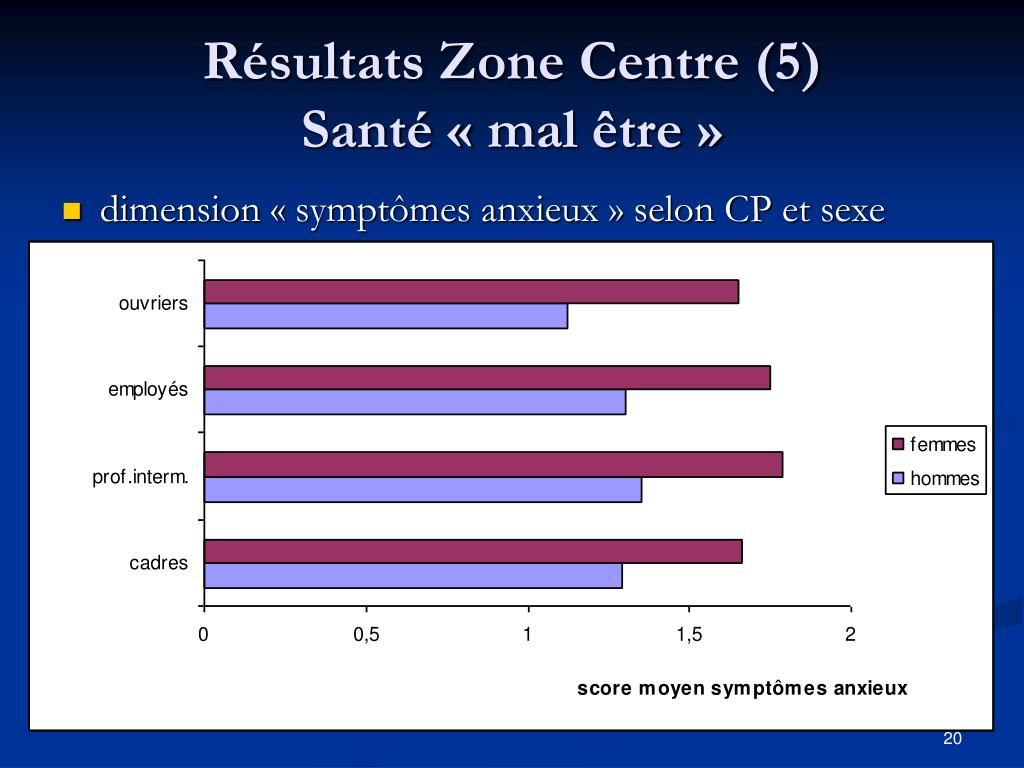 Résultats Zone Centre (5)
Santé « mal être »

dimension « symptômes anxieux » selon CP et sexe

ouvriers
employés
prof.interm.
cadres

femmes
hommes

0
0,5
1
1,5
2

score moyen symptômes anxieux

20